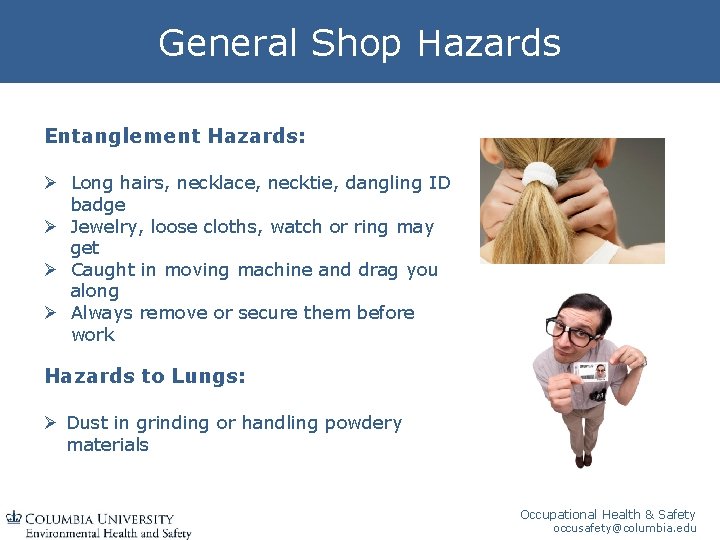 General Shop Hazards

Entanglement Hazards:

➢ Long hairs, necklace, necktie, dangling ID badge
➢ Jewelry, loose cloths, watch or ring may get
➢ Caught in moving machine and drag you along
➢ Always remove or secure them before work

Hazards to Lungs:

➢ Dust in grinding or handling powdery materials

COLUMBIA UNIVERSITY
Environmental Health and Safety

Occupational Health & Safety
occusafety@columbia.edu